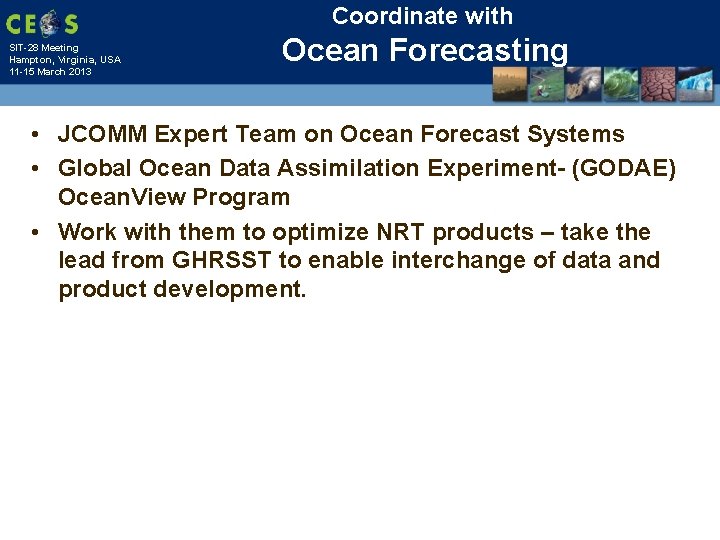 CEOS
SIT-28 Meeting
Hampton, Virginia, USA
11-15 March 2013

Coordinate with
Ocean Forecasting

• JCOMM Expert Team on Ocean Forecast Systems
• Global Ocean Data Assimilation Experiment- (GODAE) OceanView Program
• Work with them to optimize NRT products – take the lead from GHRSST to enable interchange of data and product development.